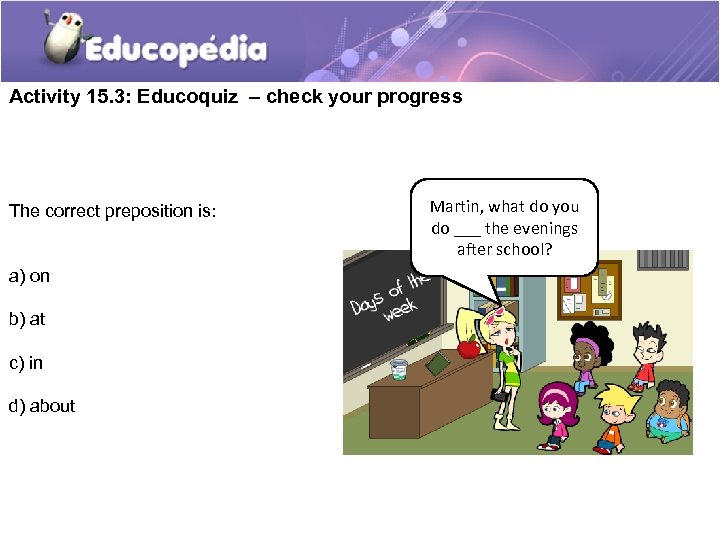 Educopédia

Activity 15.3: Educoquiz – check your progress

The correct preposition is:

a) on

b) at

c) in

d) about

Martin, what do you do ___ the evenings after school?

Days of the week